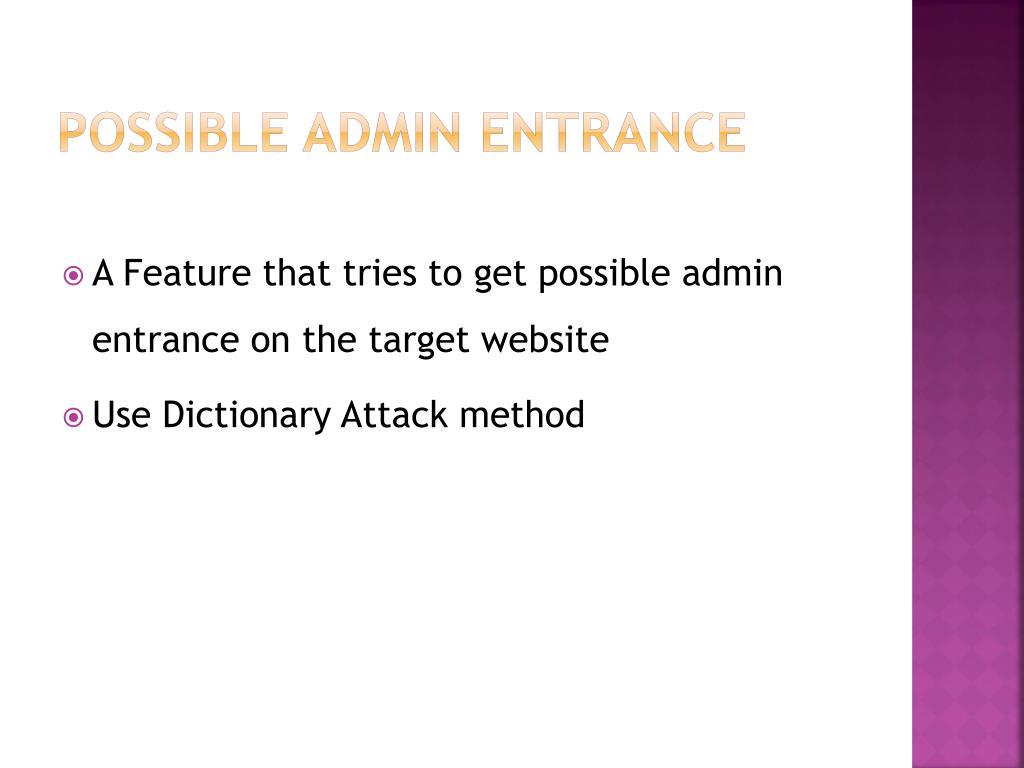 POSSIBLE ADMIN ENTRANCE

A Feature that tries to get possible admin entrance on the target website

Use Dictionary Attack method